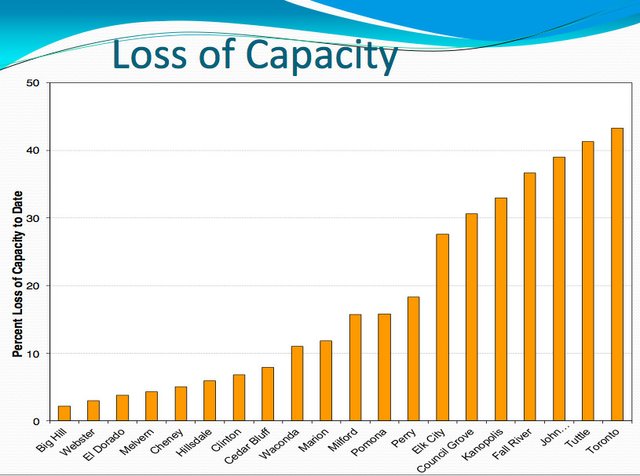 Loss of Capacity

Percent Loss of Capacity to Date

50
40
30
20
10
0

Big Hill
Webster
El Dorado
Melvern
Cheney
Hillsdale
Clinton
Cedar Bluff
Waconda
Marion
Milford
Pomona
Perry
Elk City
Council Grove
Kanopolis
Fall River
John...
Tuttle
Toronto